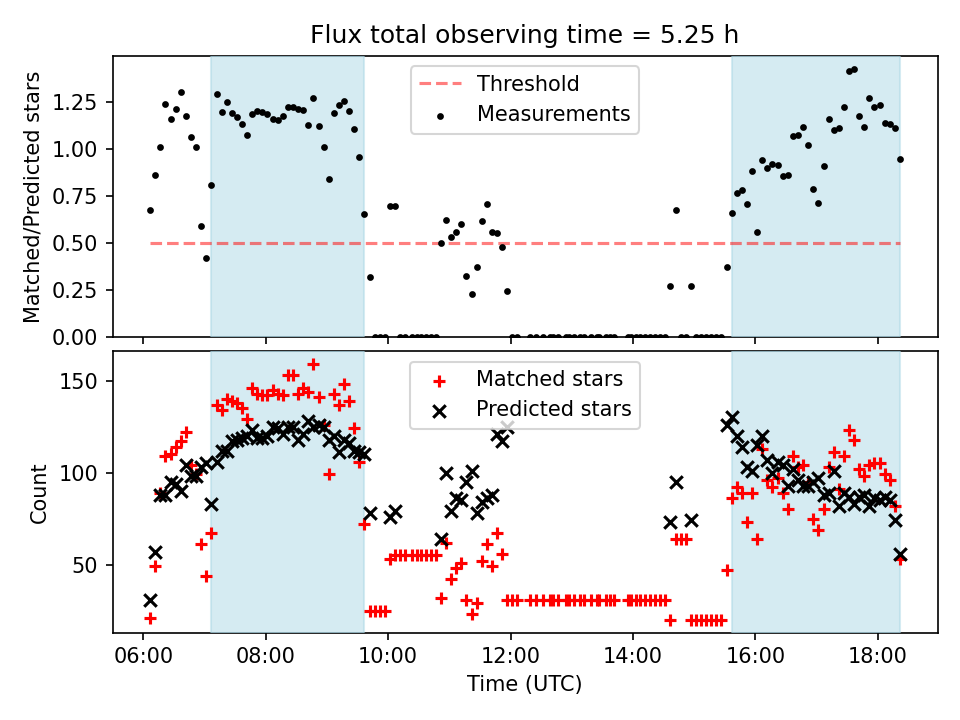 Flux total observing time = 5.25 h

Matched/Predicted stars

1.25
1.00
0.75
0.50
0.25
0.00

Threshold
Measurements

Count

150
100
50

Matched stars
Predicted stars

06:00
08:00
10:00
12:00
14:00
16:00
18:00

Time (UTC)